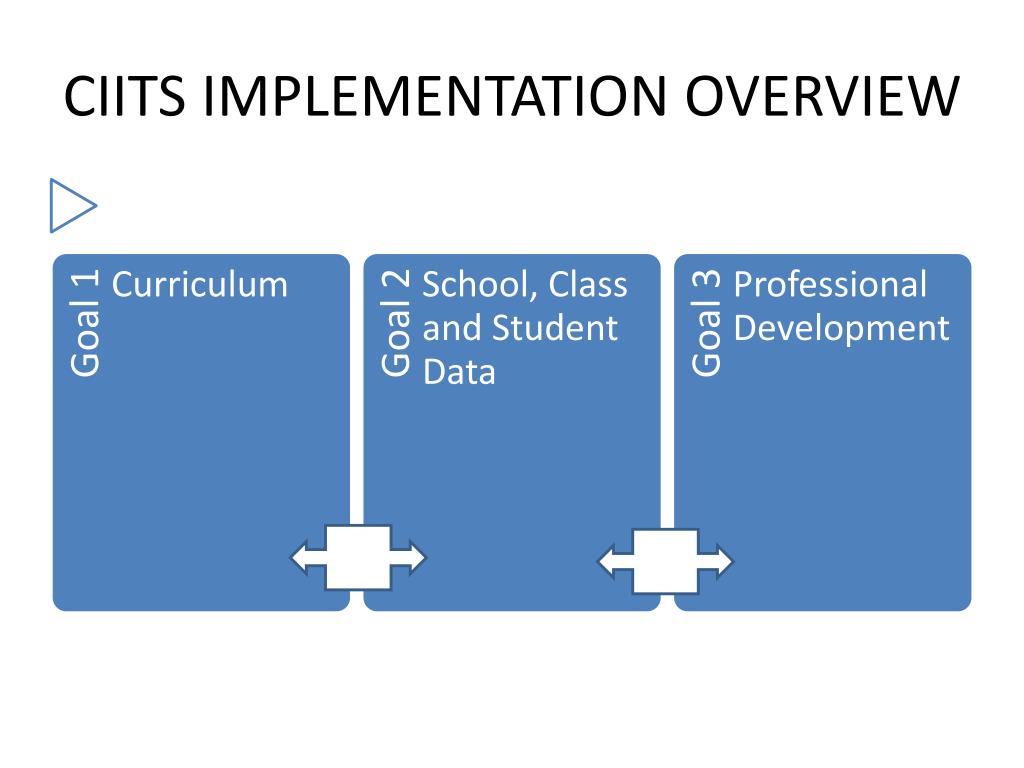 CIITS IMPLEMENTATION OVERVIEW

Goal 1
Curriculum

Goal 2
School, Class and Student Data

Goal 3
Professional Development